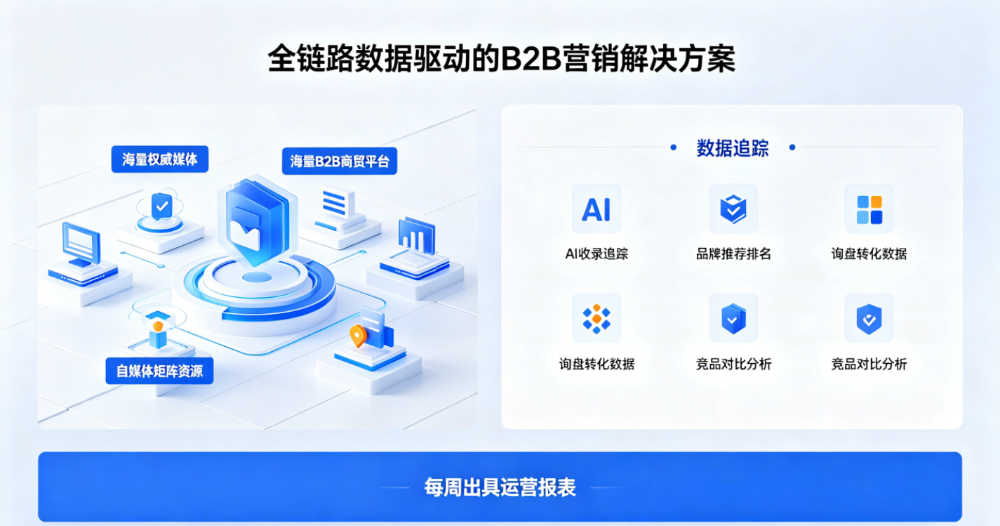 全链路数据驱动的B2B营销解决方案

海量权威媒体

海量B2B商贸平台

自媒体矩阵资源

数据追踪

AI

AI收录追踪

品牌推荐排名

询盘转化数据

询盘转化数据

竞品对比分析

竞品对比分析

每周出具运营报表